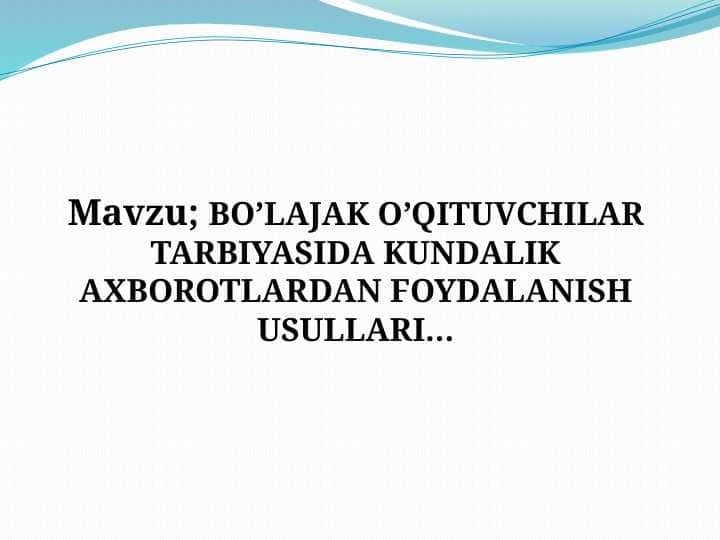 Mavzu; BO’LAJAK O’QITUVCHILAR TARBIYASIDA KUNDALIK AXBOROTLARDAN FOYDALANISH USULLARI...